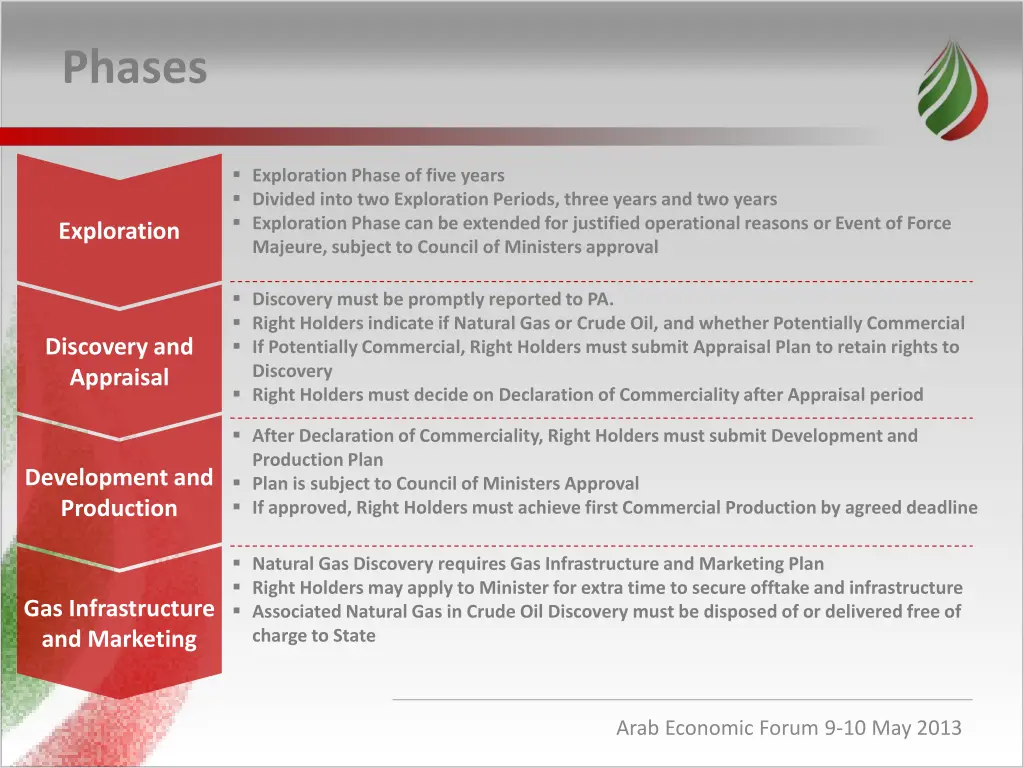 Phases

Exploration

- Exploration Phase of five years
- Divided into two Exploration Periods, three years and two years
- Exploration Phase can be extended for justified operational reasons or Event of Force Majeure, subject to Council of Ministers approval

Discovery and Appraisal

- Discovery must be promptly reported to PA.
- Right Holders indicate if Natural Gas or Crude Oil, and whether Potentially Commercial
- If Potentially Commercial, Right Holders must submit Appraisal Plan to retain rights to Discovery
- Right Holders must decide on Declaration of Commerciality after Appraisal period

Development and Production

- After Declaration of Commerciality, Right Holders must submit Development and Production Plan
- Plan is subject to Council of Ministers Approval
- If approved, Right Holders must achieve first Commercial Production by agreed deadline

Gas Infrastructure and Marketing

- Natural Gas Discovery requires Gas Infrastructure and Marketing Plan
- Right Holders may apply to Minister for extra time to secure offtake and infrastructure
- Associated Natural Gas in Crude Oil Discovery must be disposed of or delivered free of charge to State

Arab Economic Forum 9-10 May 2013